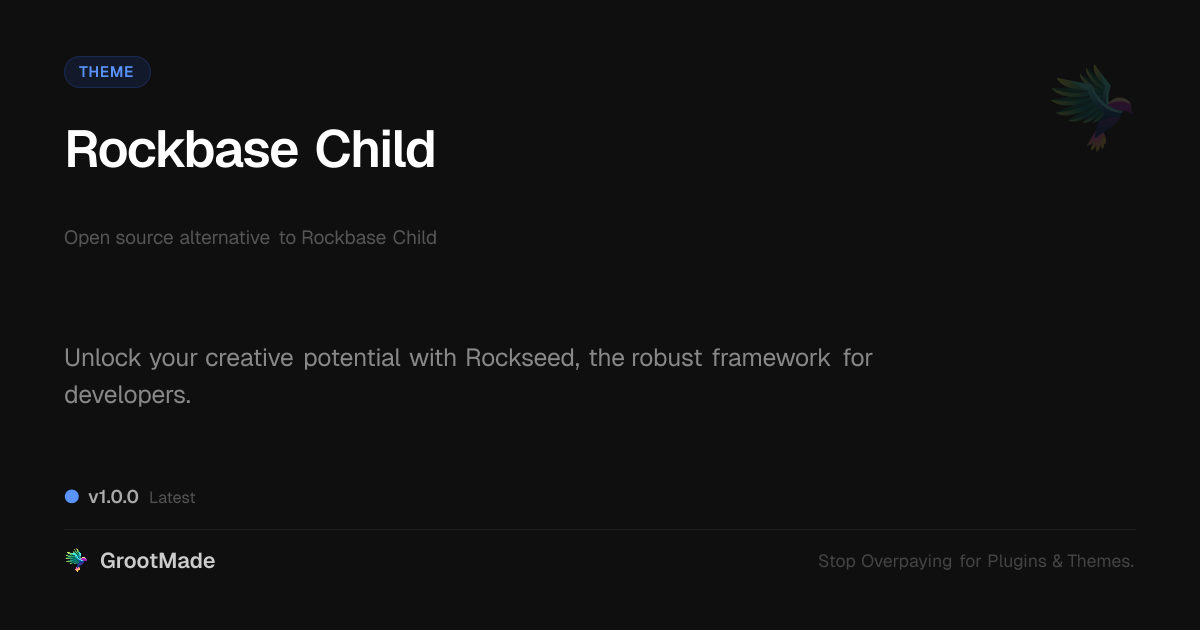 THEME

Rockbase Child

Open source alternative to Rockbase Child

Unlock your creative potential with Rockseed, the robust framework for developers.

v1.0.0 Latest

GrootMade

Stop Overpaying for Plugins & Themes.